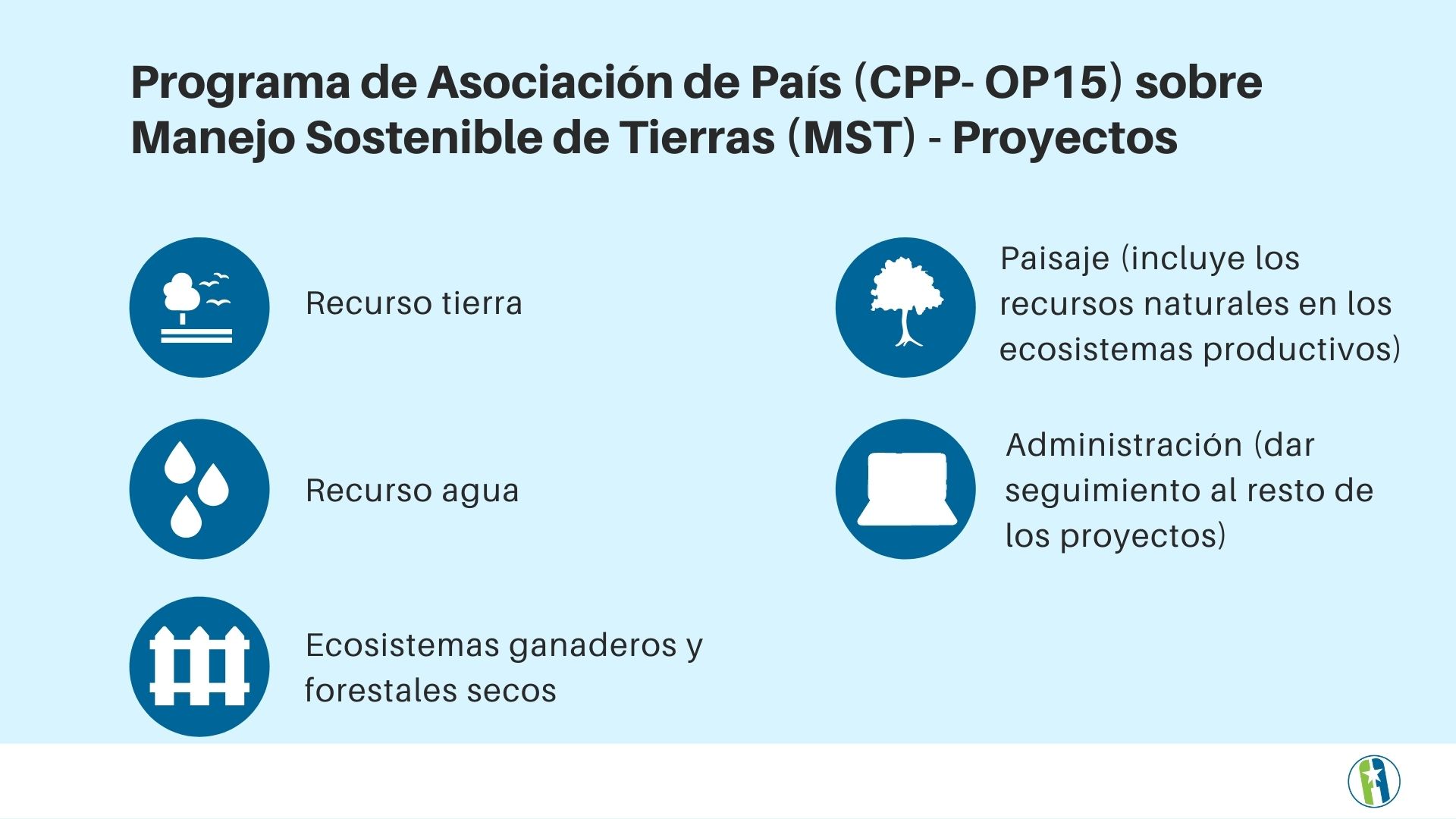 Programa de Asociación de País (CPP- OP15) sobre Manejo Sostenible de Tierras (MST) - Proyectos

Recurso tierra

Recurso agua

Ecosistemas ganaderos y forestales secos

Paisaje (incluye los recursos naturales en los ecosistemas productivos)

Administración (dar seguimiento al resto de los proyectos)